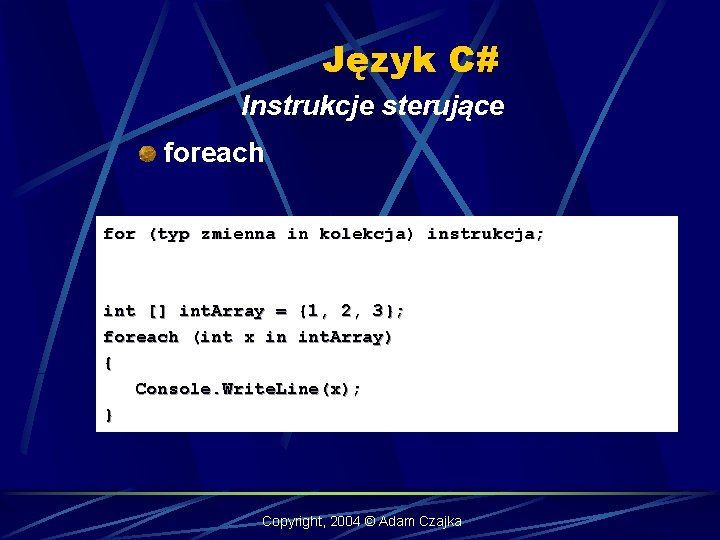 Język C#

Instrukcje sterujące

foreach

for (typ zmienna in kolekcja) instrukcja;

int [] intArray = {1, 2, 3};
foreach (int x in intArray)
{
Console.WriteLine(x);
}

Copyright, 2004 © Adam Czajka